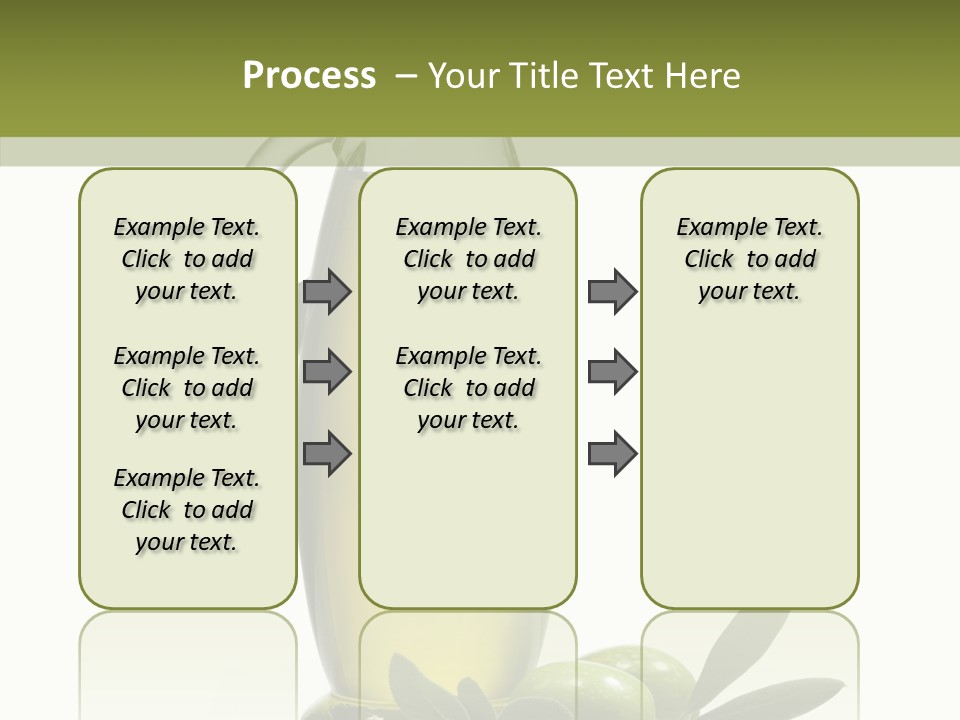 Process – Your Title Text Here

Example Text. Click to add your text.

Example Text. Click to add your text.

Example Text. Click to add your text.

Example Text. Click to add your text.

Example Text. Click to add your text.

Example Text. Click to add your text.